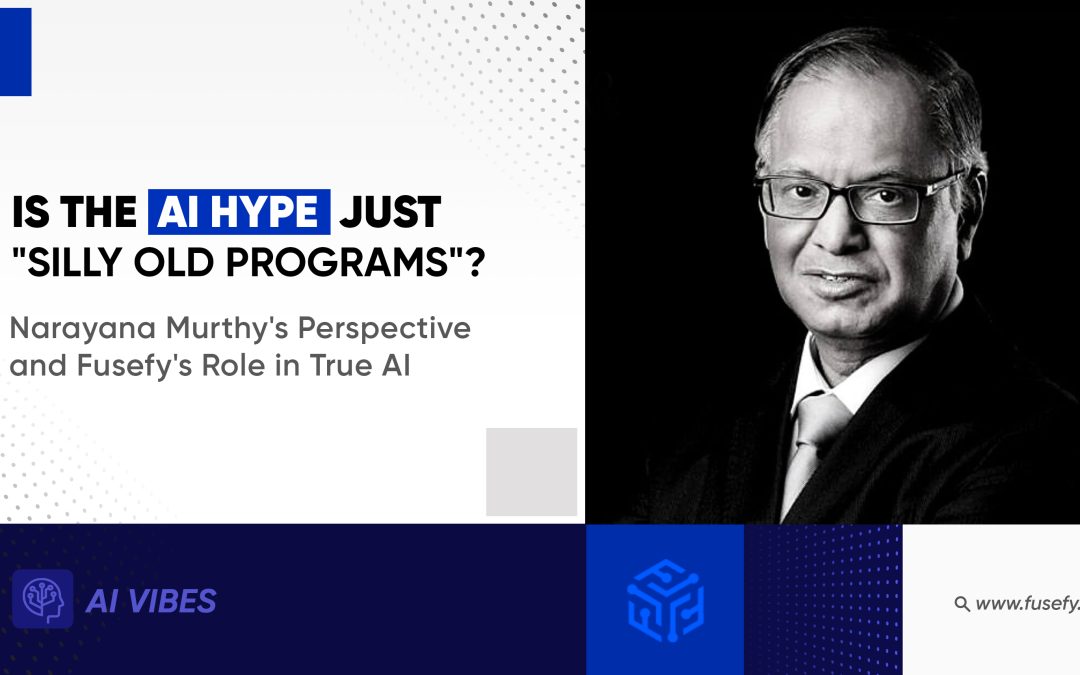 IS THE AI HYPE JUST "SILLY OLD PROGRAMS"?

Narayana Murthy's Perspective and Fusefy's Role in True AI

AI VIBES

www.fusefy.